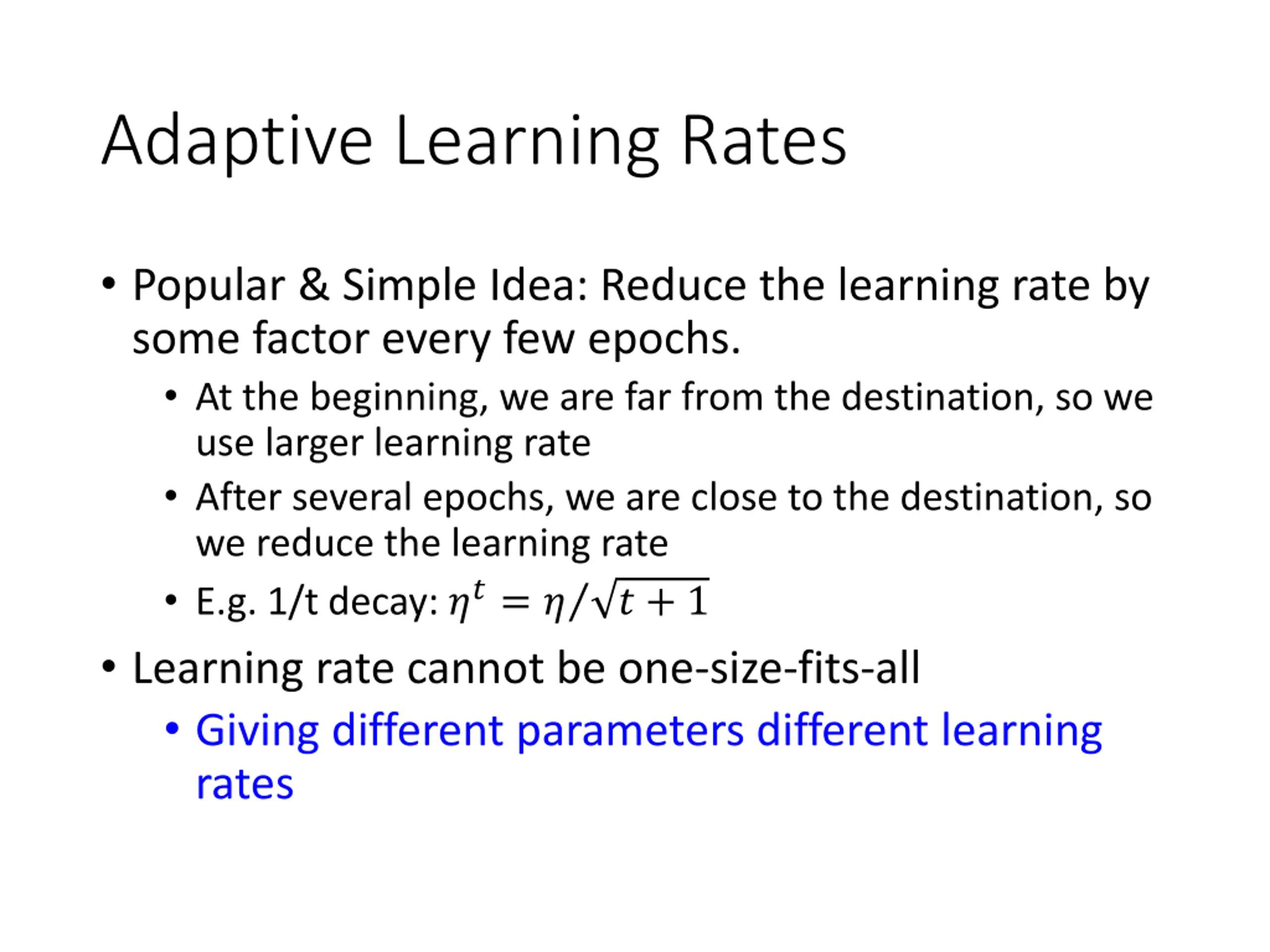 Adaptive Learning Rates

• Popular & Simple Idea: Reduce the learning rate by some factor every few epochs.

• At the beginning, we are far from the destination, so we use larger learning rate

• After several epochs, we are close to the destination, so we reduce the learning rate

• E.g. 1/t decay: $\eta^t = \eta/\sqrt{t+1}$

• Learning rate cannot be one-size-fits-all

• Giving different parameters different learning rates